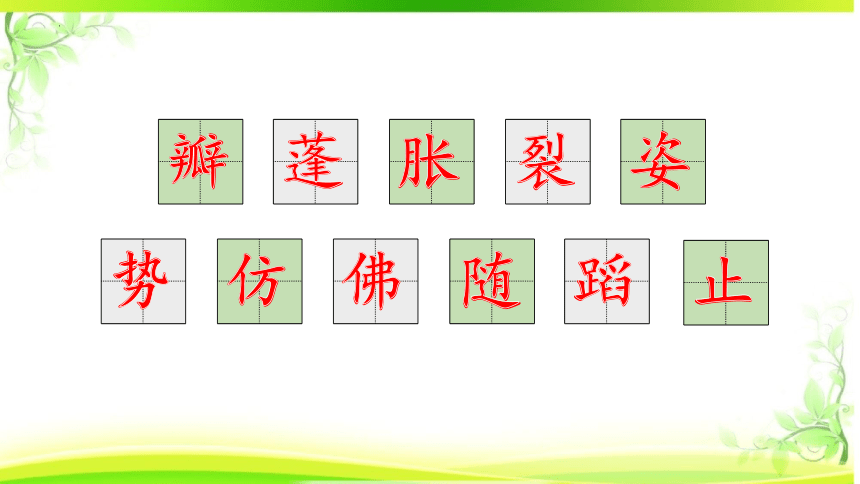 瓣 蓬 胀 裂 姿

势 仿 佛 随 蹈 止